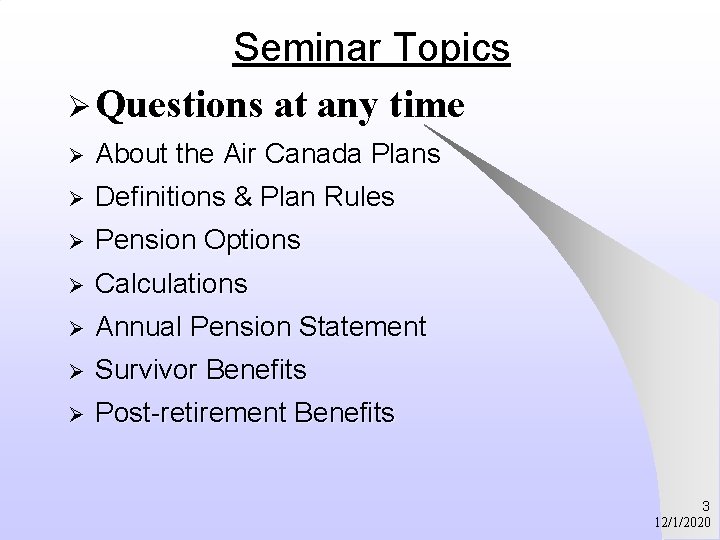 Seminar Topics

➢ Questions at any time
➢ About the Air Canada Plans
➢ Definitions & Plan Rules
➢ Pension Options
➢ Calculations
➢ Annual Pension Statement
➢ Survivor Benefits
➢ Post-retirement Benefits

3
12/1/2020